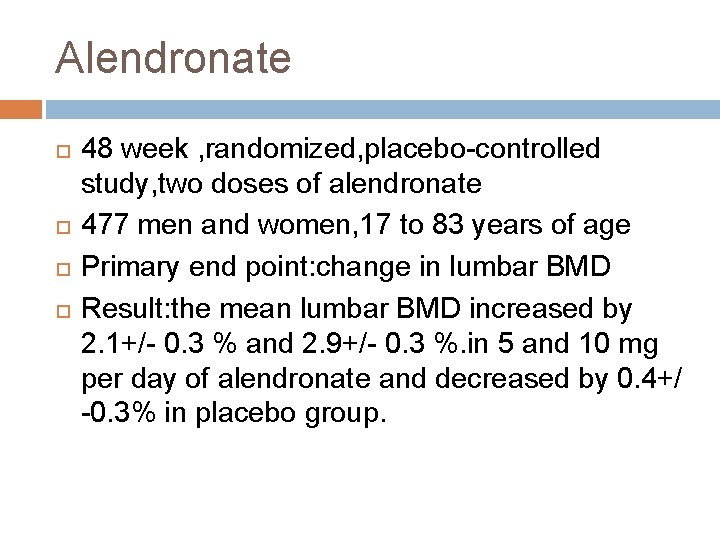 Alendronate

48 week ,randomized,placebo-controlled study,two doses of alendronate

477 men and women,17 to 83 years of age

Primary end point:change in lumbar BMD

Result:the mean lumbar BMD increased by 2.1+/- 0.3 % and 2.9+/- 0.3 %.in 5 and 10 mg per day of alendronate and decreased by 0.4+/-0.3% in placebo group.